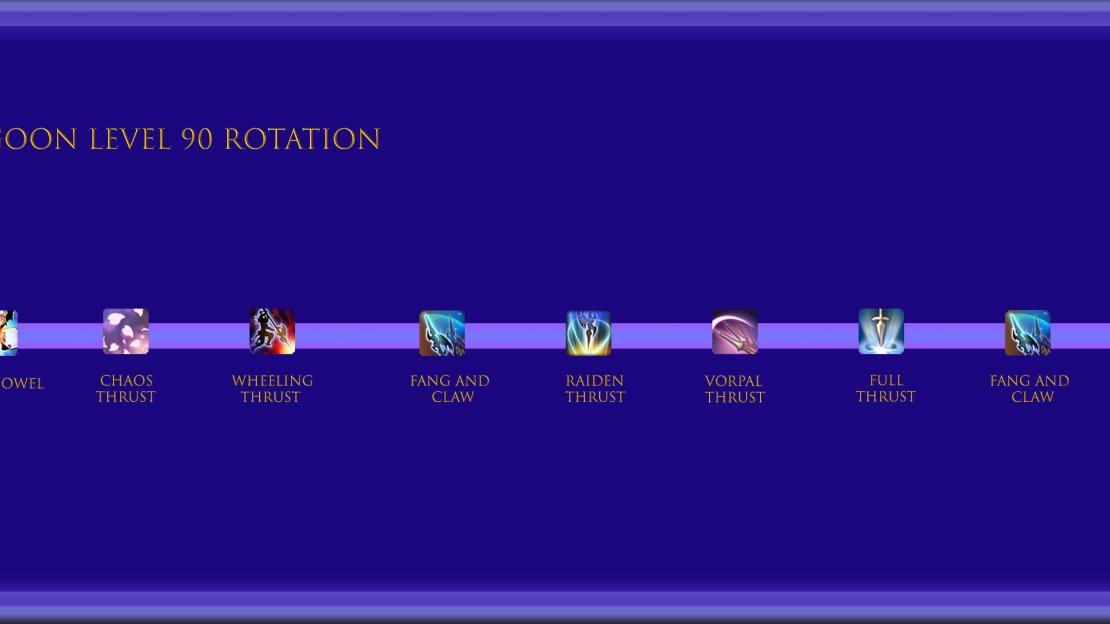 GOON LEVEL 90 ROTATION

OWEL

CHAOS THRUST

WHEELING THRUST

FANG AND CLAW

RAIDEN THRUST

VORPAL THRUST

FULL THRUST

FANG AND CLAW